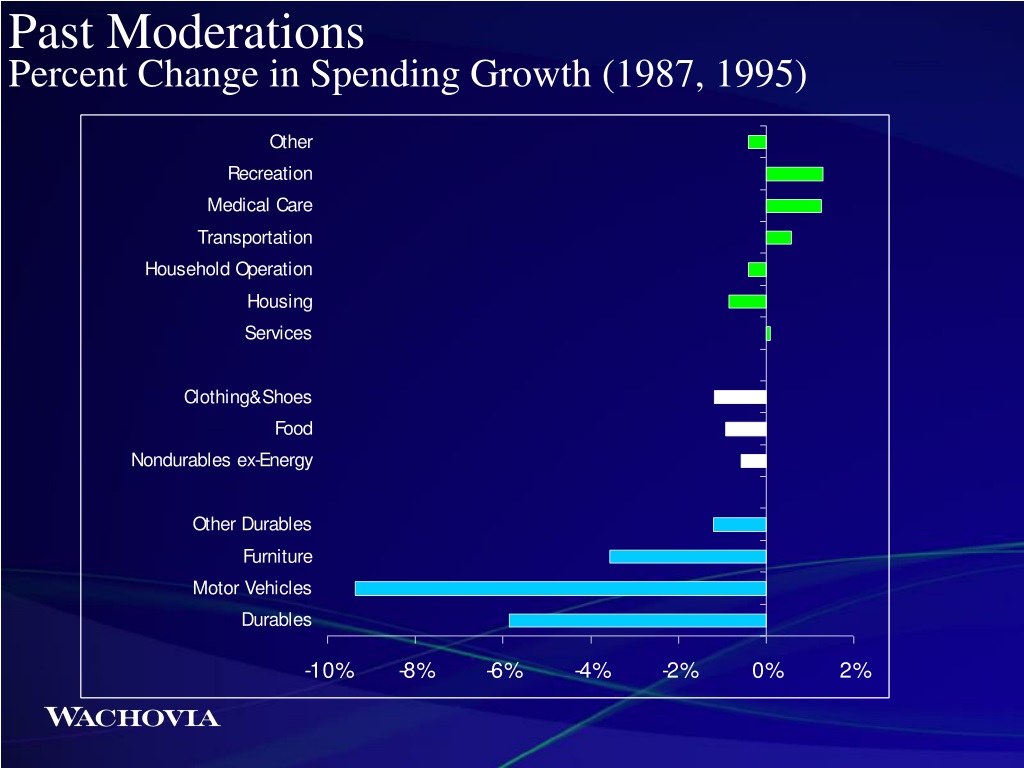 Past Moderations
Percent Change in Spending Growth (1987, 1995)

Other
Recreation
Medical Care
Transportation
Household Operation
Housing
Services

Clothing&Shoes
Food
Nondurables ex-Energy

Other Durables
Furniture
Motor Vehicles
Durables

-10% -8% -6% -4% -2% 0% 2%

WACHOVIA